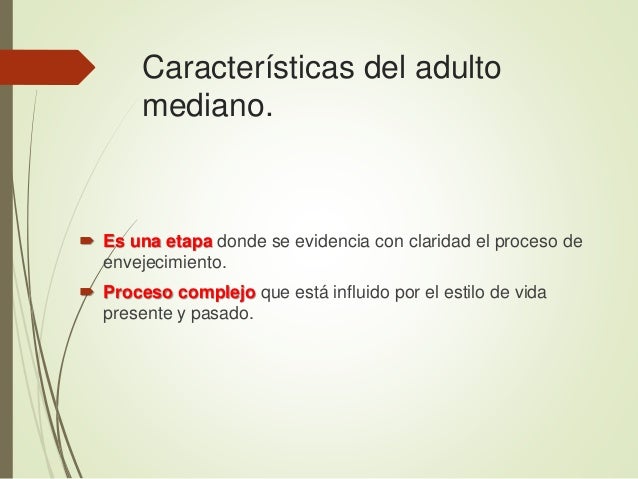 Características del adulto mediano.

Es una etapa donde se evidencia con claridad el proceso de envejecimiento.

Proceso complejo que está influido por el estilo de vida presente y pasado.